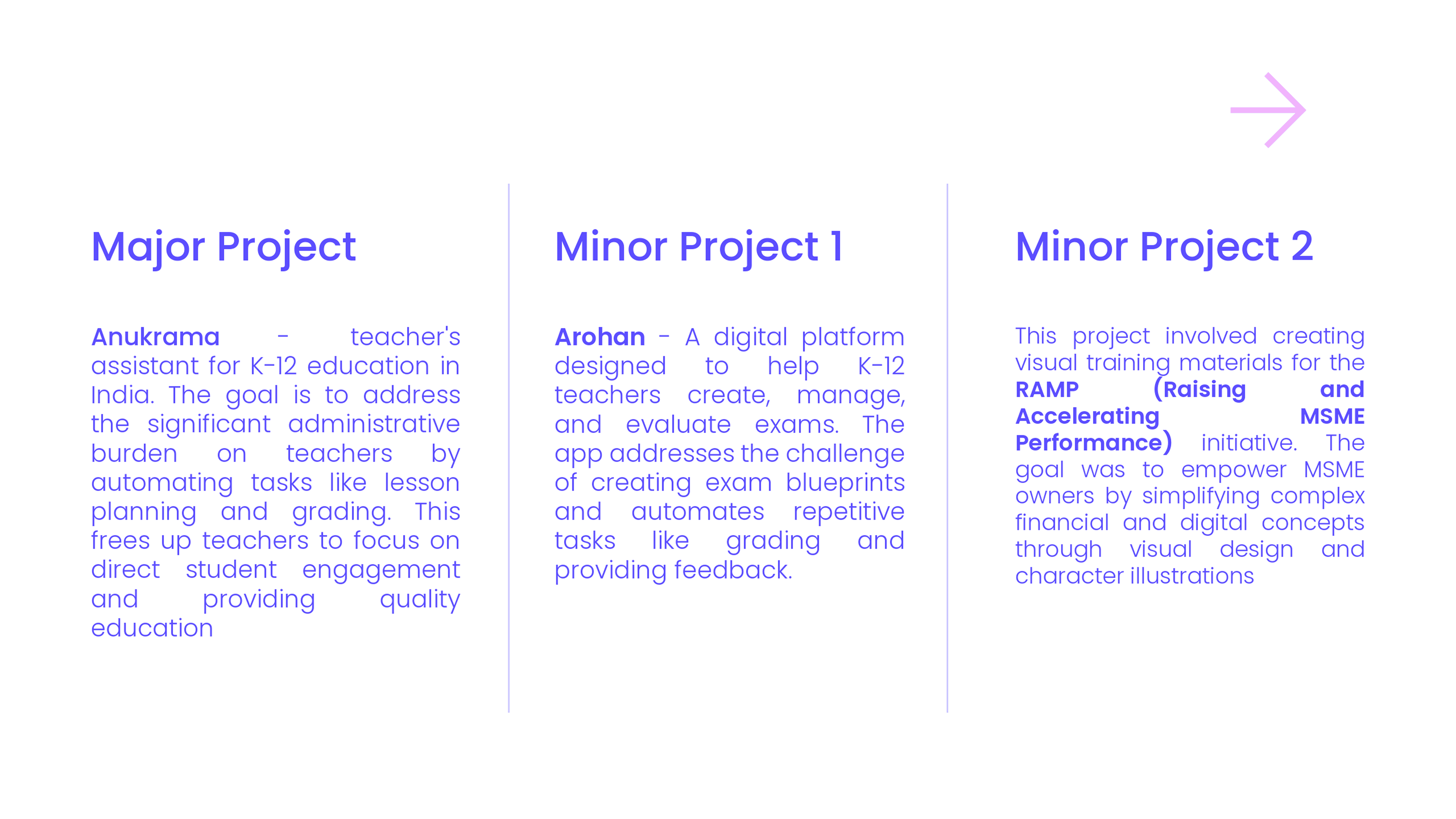 Major Project

Anukrama - teacher's assistant for K-12 education in India. The goal is to address the significant administrative burden on teachers by automating tasks like lesson planning and grading. This frees up teachers to focus on direct student engagement and providing quality education

Minor Project 1

Arohan - A digital platform designed to help K-12 teachers create, manage, and evaluate exams. The app addresses the challenge of creating exam blueprints and automates repetitive tasks like grading and providing feedback.

Minor Project 2

This project involved creating visual training materials for the RAMP (Raising and Accelerating MSME Performance) initiative. The goal was to empower MSME owners by simplifying complex financial and digital concepts through visual design and character illustrations